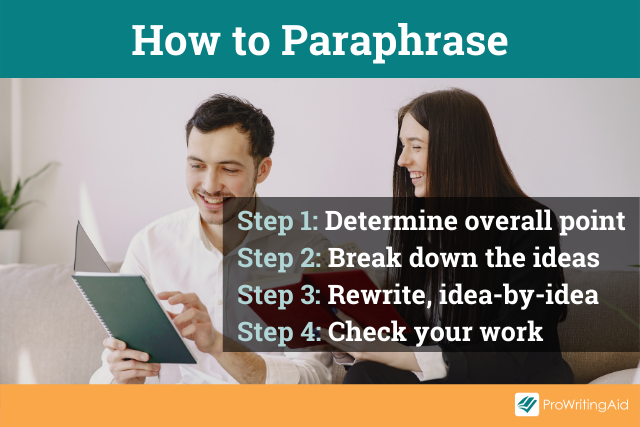 How to Paraphrase

Step 1: Determine overall point
Step 2: Break down the ideas
Step 3: Rewrite, idea-by-idea
Step 4: Check your work

ProWritingAid